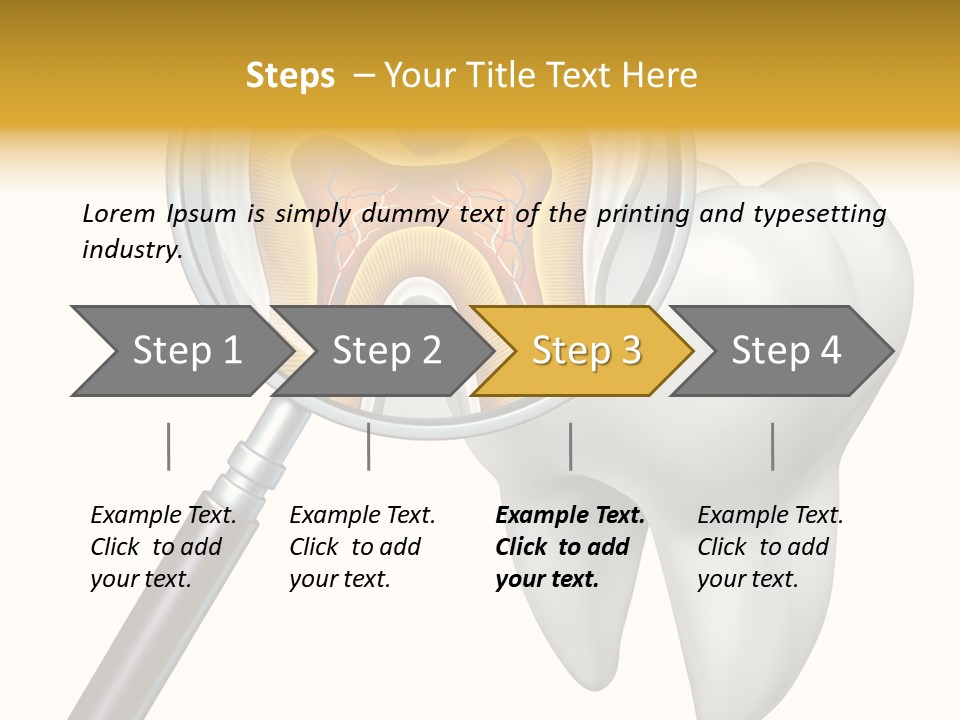 Steps – Your Title Text Here

Lorem Ipsum is simply dummy text of the printing and typesetting industry.

Step 1

Step 2

Step 3

Step 4

Example Text. Click to add your text.

Example Text. Click to add your text.

Example Text. Click to add your text.

Example Text. Click to add your text.